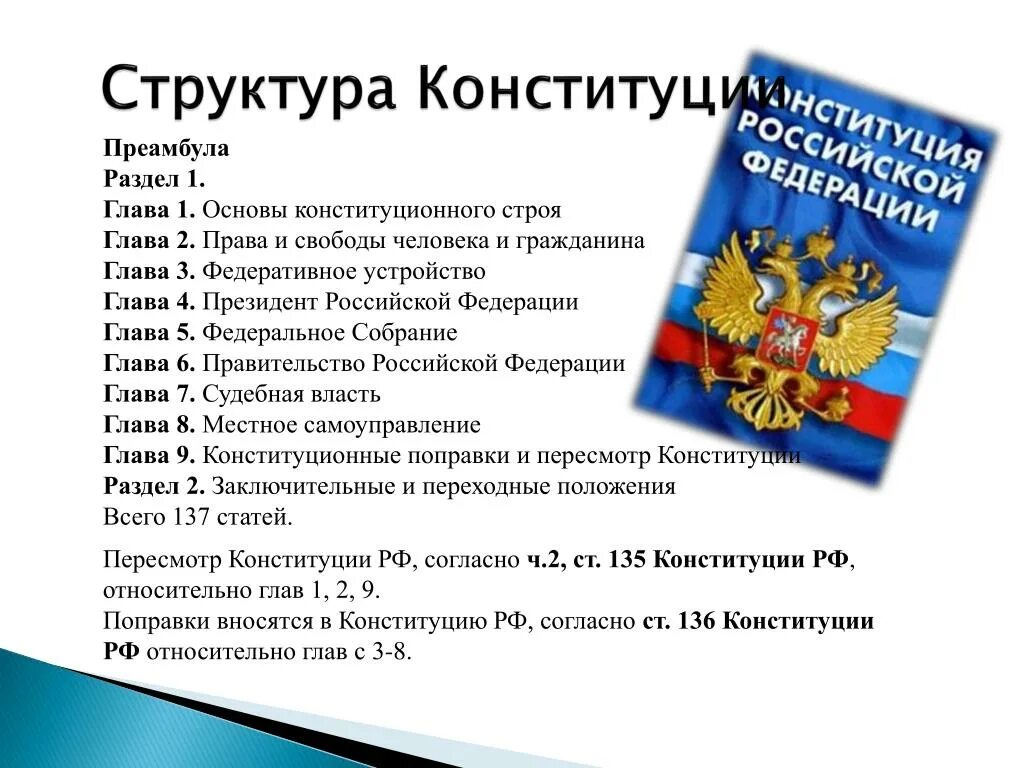 Структура Конституции

КОНСТИТУЦИЯ РОССИЙСКОЙ ФЕДЕРАЦИИ

Преамбула
Раздел 1.
Глава 1. Основы конституционного строя
Глава 2. Права и свободы человека и гражданина
Глава 3. Федеративное устройство
Глава 4. Президент Российской Федерации
Глава 5. Федеральное Собрание
Глава 6. Правительство Российской Федерации
Глава 7. Судебная власть
Глава 8. Местное самоуправление
Глава 9. Конституционные поправки и пересмотр Конституции
Раздел 2. Заключительные и переходные положения
Всего 137 статей.

Пересмотр Конституции РФ, согласно ч.2, ст. 135 Конституции РФ, относительно глав 1, 2, 9.
Поправки вносятся в Конституцию РФ, согласно ст. 136 Конституции РФ относительно глав с 3-8.